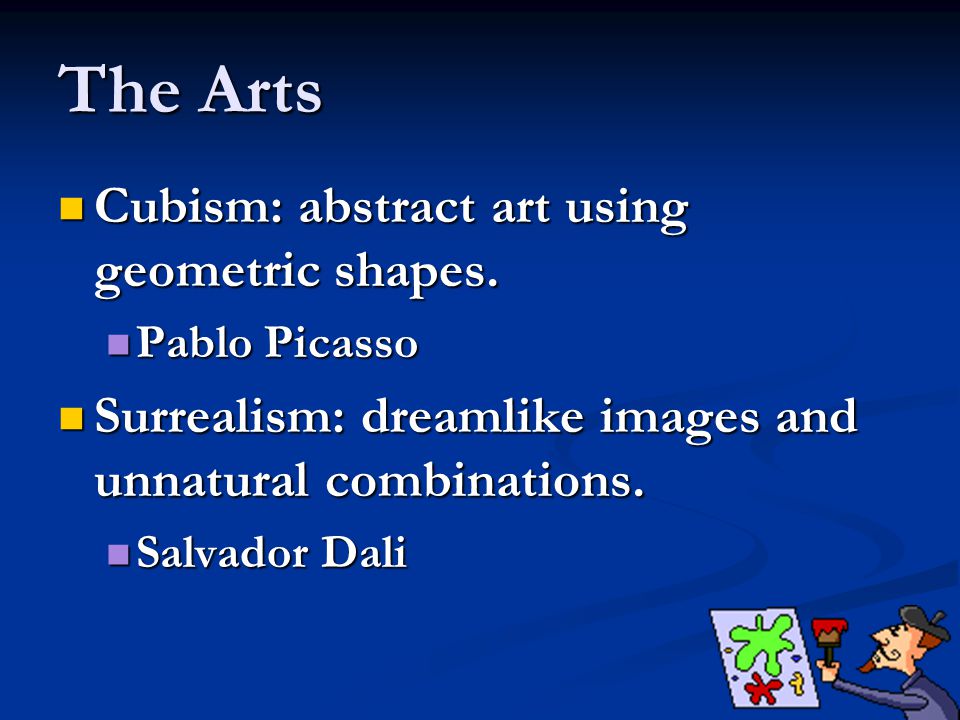 The Arts

Cubism: abstract art using geometric shapes.

Pablo Picasso

Surrealism: dreamlike images and unnatural combinations.

Salvador Dali